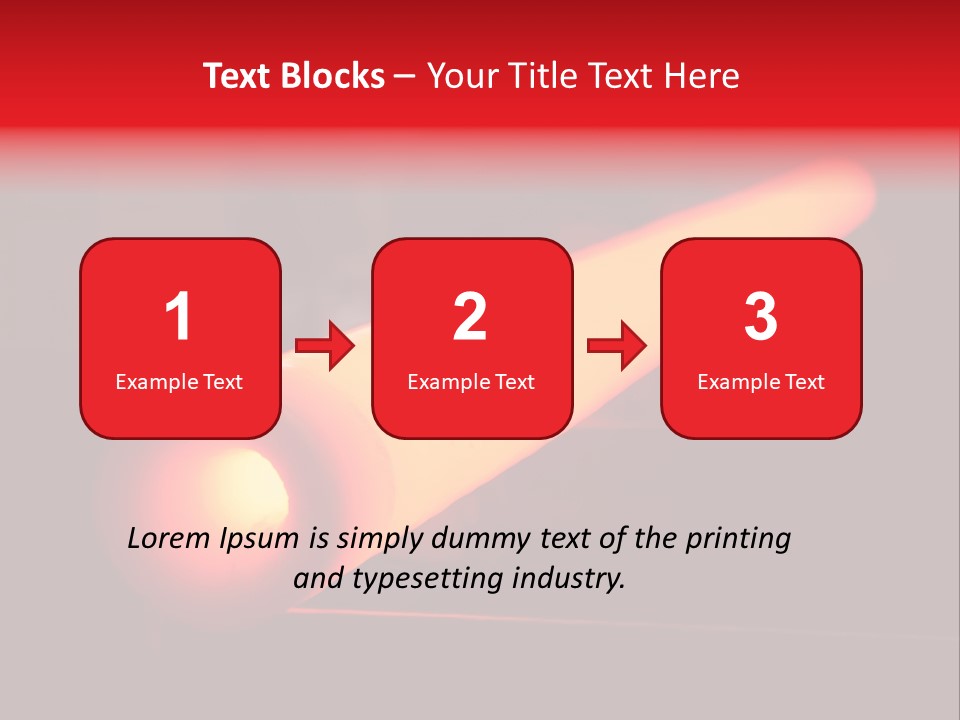 Text Blocks – Your Title Text Here

1
Example Text

2
Example Text

3
Example Text

Lorem Ipsum is simply dummy text of the printing and typesetting industry.